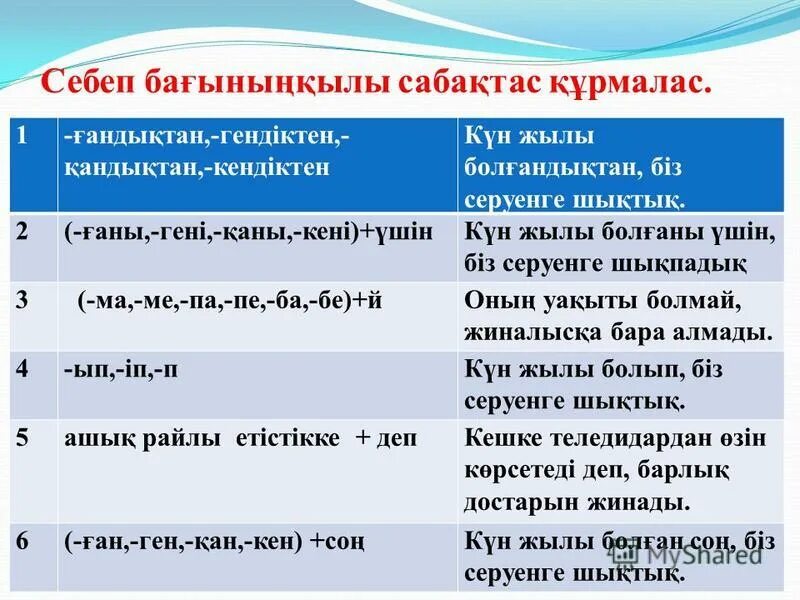 Себеп бағыныңқылы сабақтас құрмалас.

| 1 | -ғандықтан,-гендіктен,-қандықтан,-кендіктен | Күн жылы болғандықтан, біз серуенге шықтық. |
|---|---|---|
| 2 | (-ғаны,-гені,-қаны,-кені)+үшін | Күн жылы болғаны үшін, біз серуенге шықпадық |
| 3 | (-ма,-ме,-па,-пе,-ба,-бе)+й | Оның уақыты болмай, жиналысқа бара алмады. |
| 4 | -ып,-іп,-п | Күн жылы болып, біз серуенге шықтық. |
| 5 | ашық райлы етістікке + деп | Кешке теледидардан өзін көрсетеді деп, барлық достарын жинады. |
| 6 | (-ған,-ген,-қан,-кен) +соң | Күн жылы болған соң, біз серуенге шықтық. |

MyShared